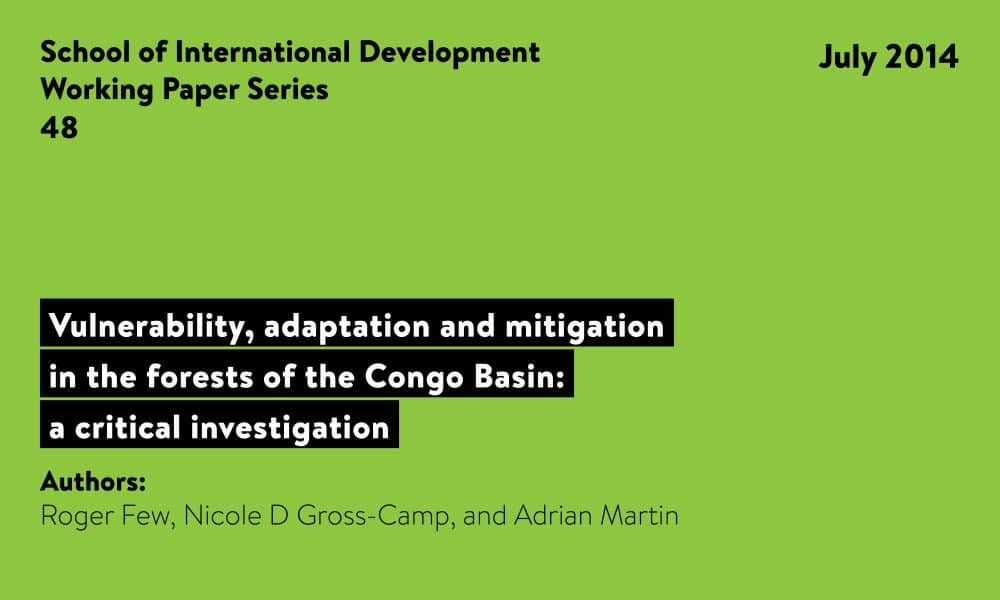 School of International Development
Working Paper Series
48

July 2014

Vulnerability, adaptation and mitigation in the forests of the Congo Basin: a critical investigation

Authors:
Roger Few, Nicole D Gross-Camp, and Adrian Martin